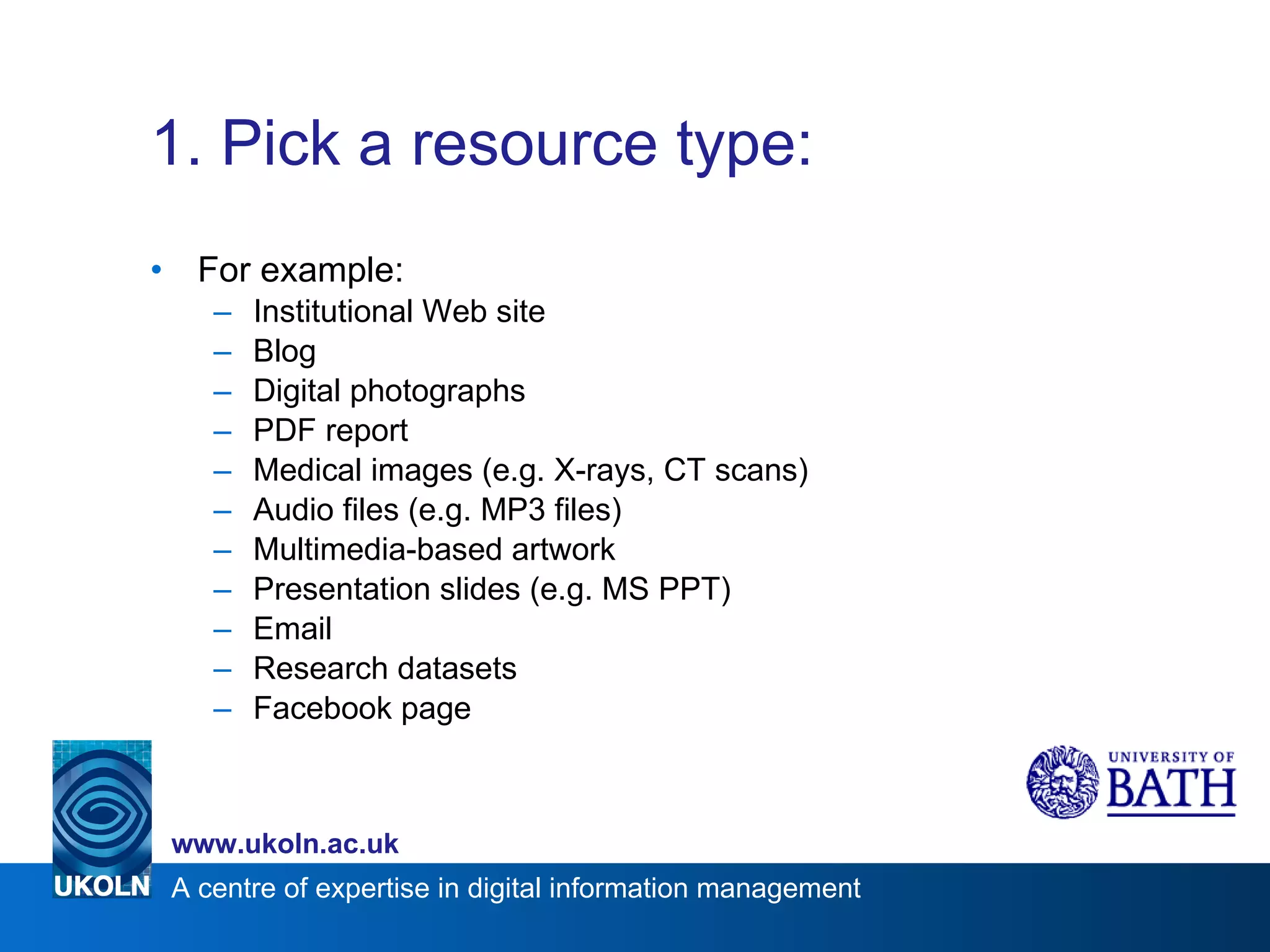 1. Pick a resource type:

• For example:
– Institutional Web site
– Blog
– Digital photographs
– PDF report
– Medical images (e.g. X-rays, CT scans)
– Audio files (e.g. MP3 files)
– Multimedia-based artwork
– Presentation slides (e.g. MS PPT)
– Email
– Research datasets
– Facebook page

UNIVERSITY OF BATH

www.ukoln.ac.uk

UKOLN A centre of expertise in digital information management